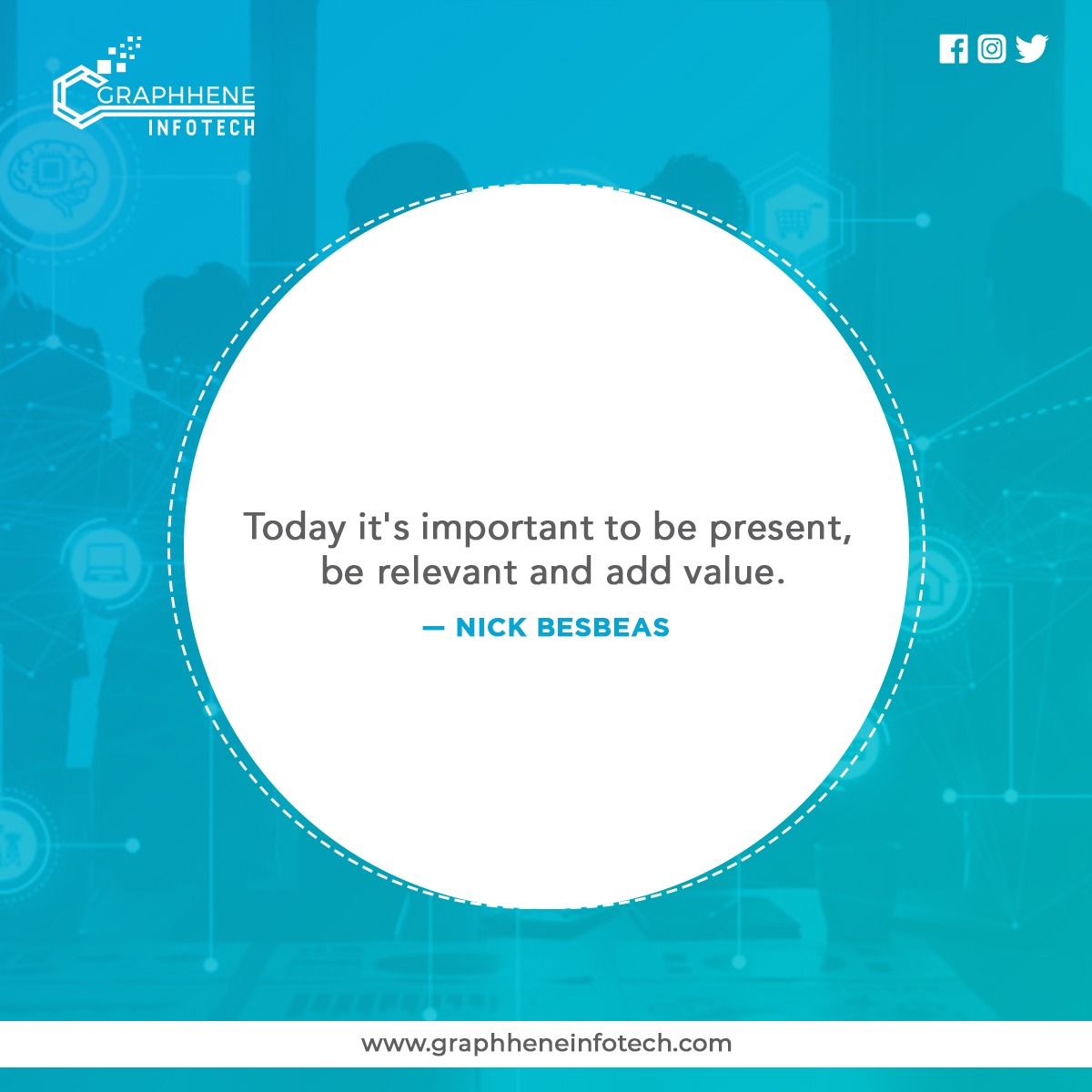 GRAPHHENE
INFOTECH

Today it's important to be present, be relevant and add value.

— NICK BESBEAS

www.graphheneinfotech.com